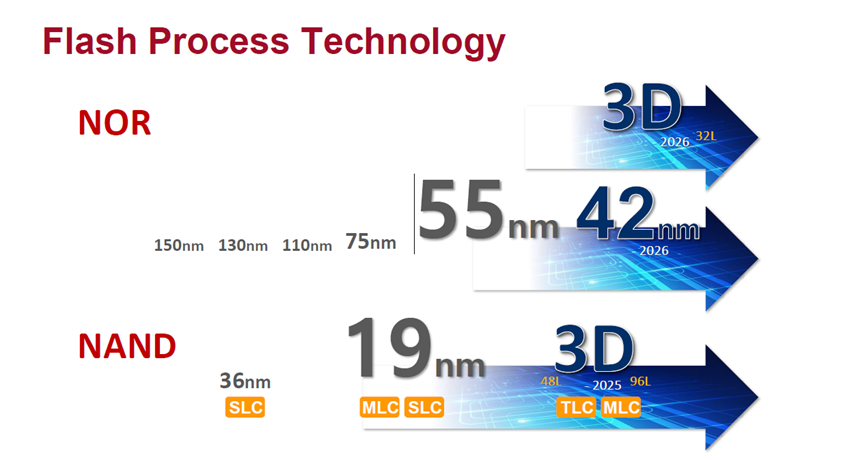 Flash Process Technology

NOR

3D
2026 32L

150nm 130nm 110nm 75nm 55nm 42nm
2026

NAND

36nm
SLC

19nm
MLC SLC

3D
48L 2025 96L
TLC MLC